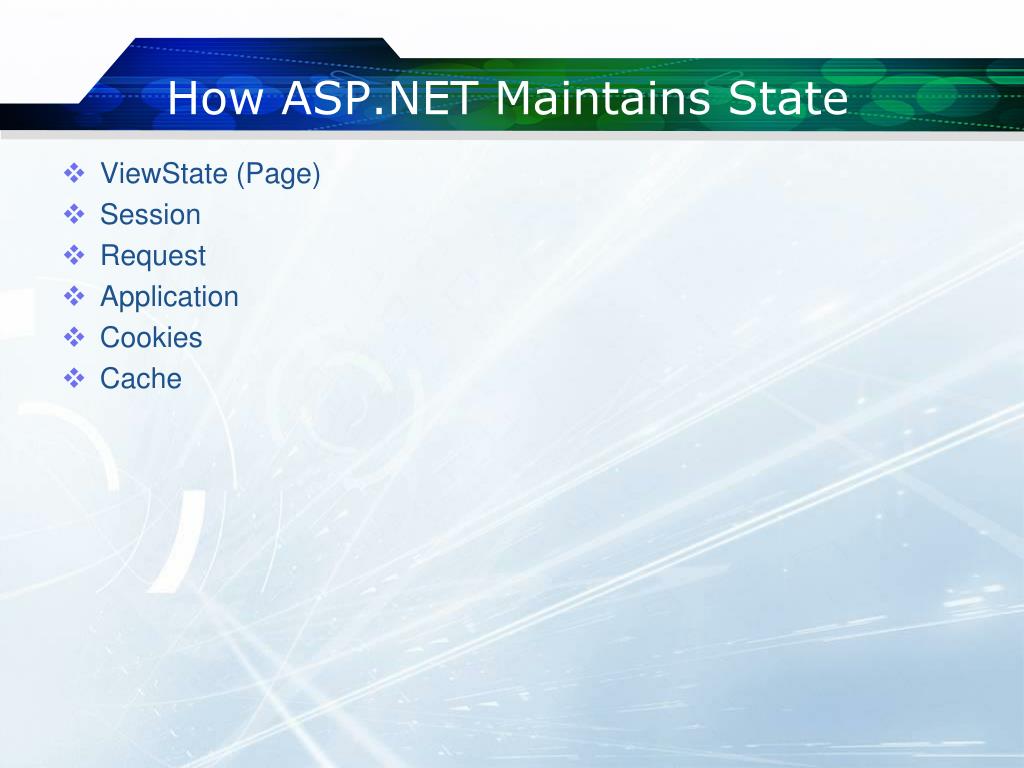 How ASP.NET Maintains State

❖ ViewState (Page)
❖ Session
❖ Request
❖ Application
❖ Cookies
❖ Cache